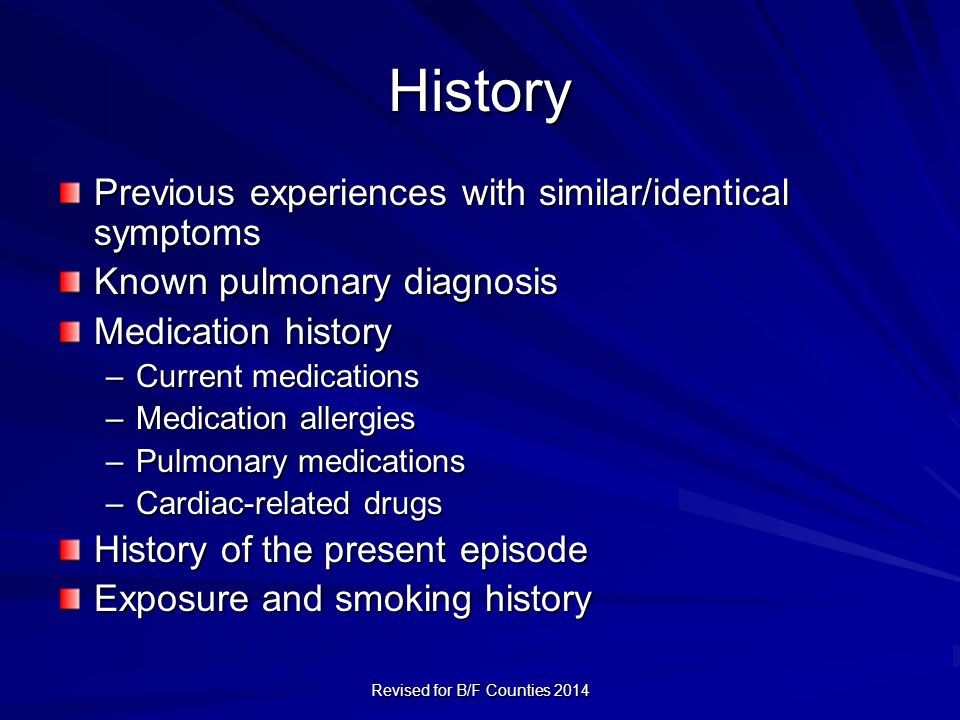 History

Previous experiences with similar/identical symptoms

Known pulmonary diagnosis

Medication history

– Current medications
– Medication allergies
– Pulmonary medications
– Cardiac-related drugs

History of the present episode

Exposure and smoking history

Revised for B/F Counties 2014